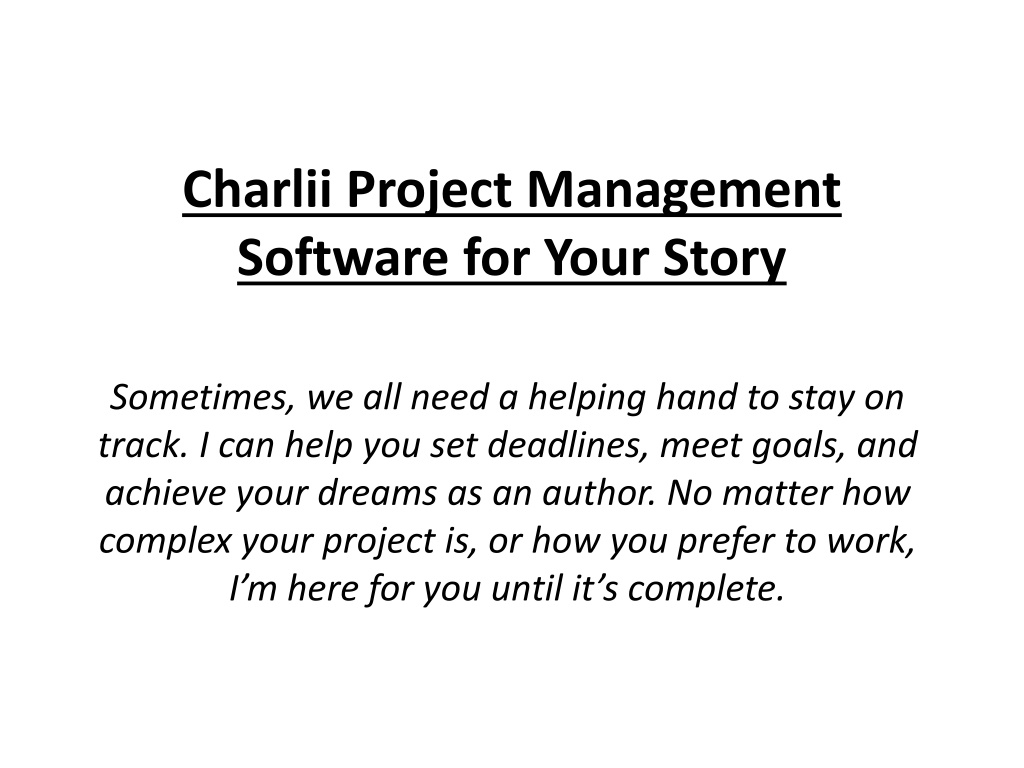 Charlii Project Management Software for Your Story

Sometimes, we all need a helping hand to stay on track. I can help you set deadlines, meet goals, and achieve your dreams as an author. No matter how complex your project is, or how you prefer to work, I’m here for you until it’s complete.